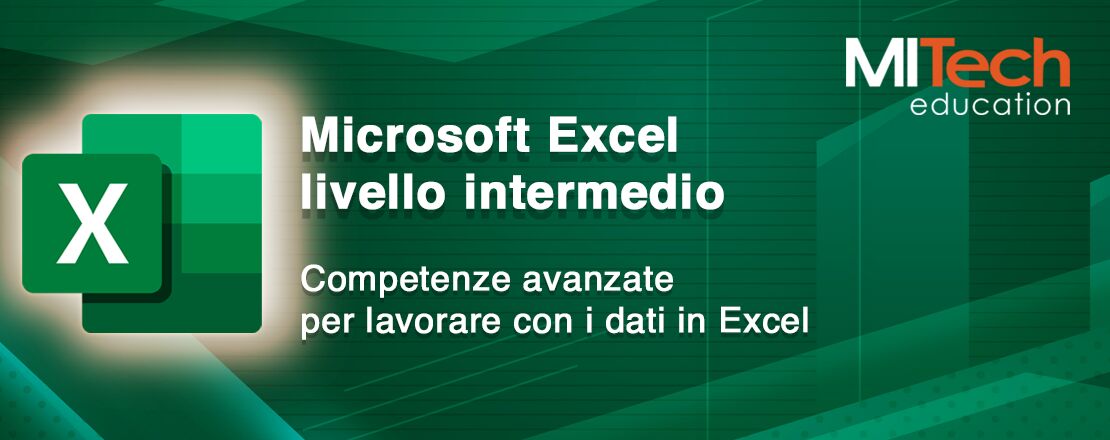 MITech
education

X

Microsoft Excel
livello intermedio

Competenze avanzate
per lavorare con i dati in Excel